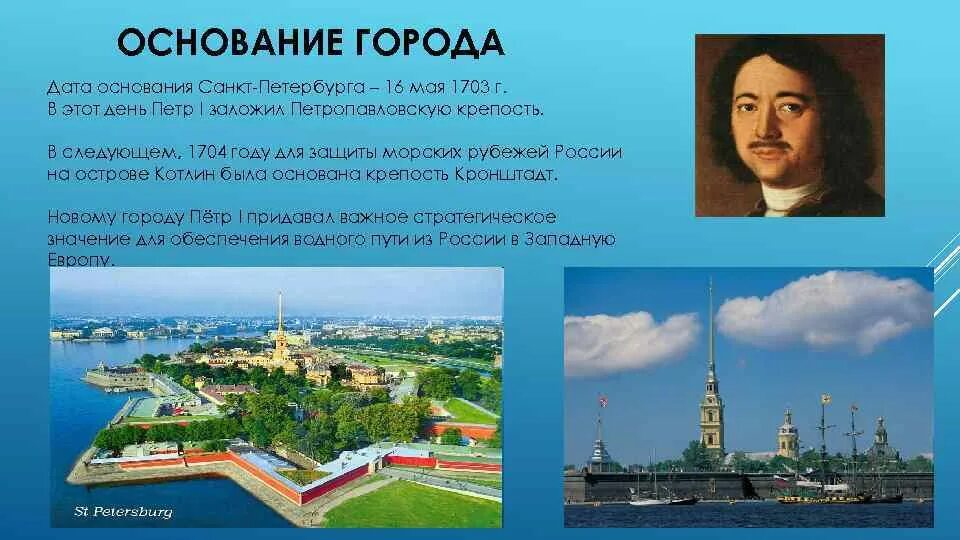 ОСНОВАНИЕ ГОРОДА

Дата основания Санкт-Петербурга – 16 мая 1703 г. В этот день Петр I заложил Петропавловскую крепость.

В следующем, 1704 году для защиты морских рубежей России на острове Котлин была основана крепость Кронштадт.

Новому городу Пётр I придавал важное стратегическое значение для обеспечения водного пути из России в Западную Европу.

St Petersburg